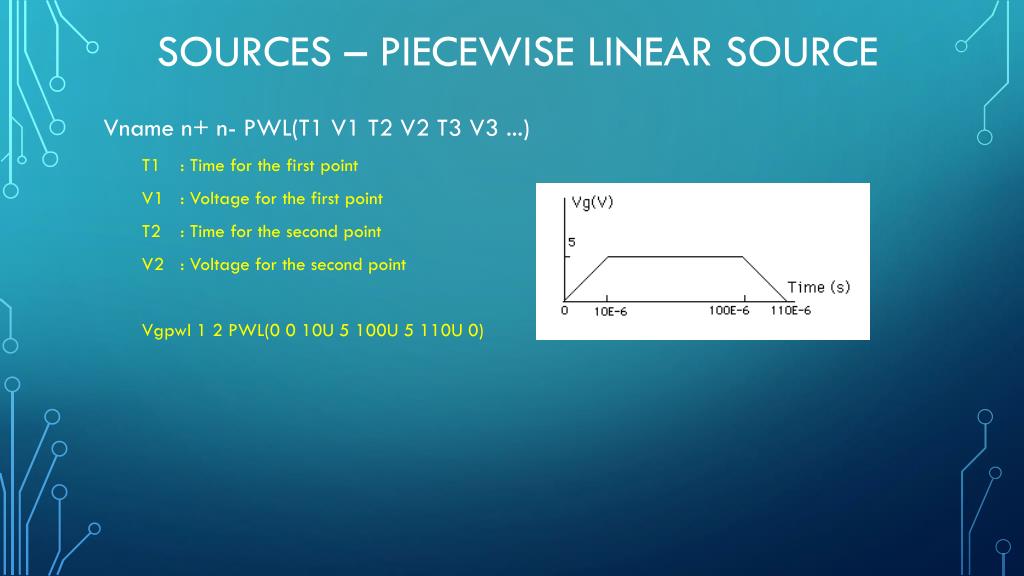 SOURCES – PIECEWISE LINEAR SOURCE

Vname n+ n- PWL(T1 V1 T2 V2 T3 V3 ...)

T1 : Time for the first point

V1 : Voltage for the first point

T2 : Time for the second point

V2 : Voltage for the second point

Vgpwl 1 2 PWL(0 0 10U 5 100U 5 110U 0)

Vg(V)
5
Time (s)
0
10E-6
100E-6
110E-6